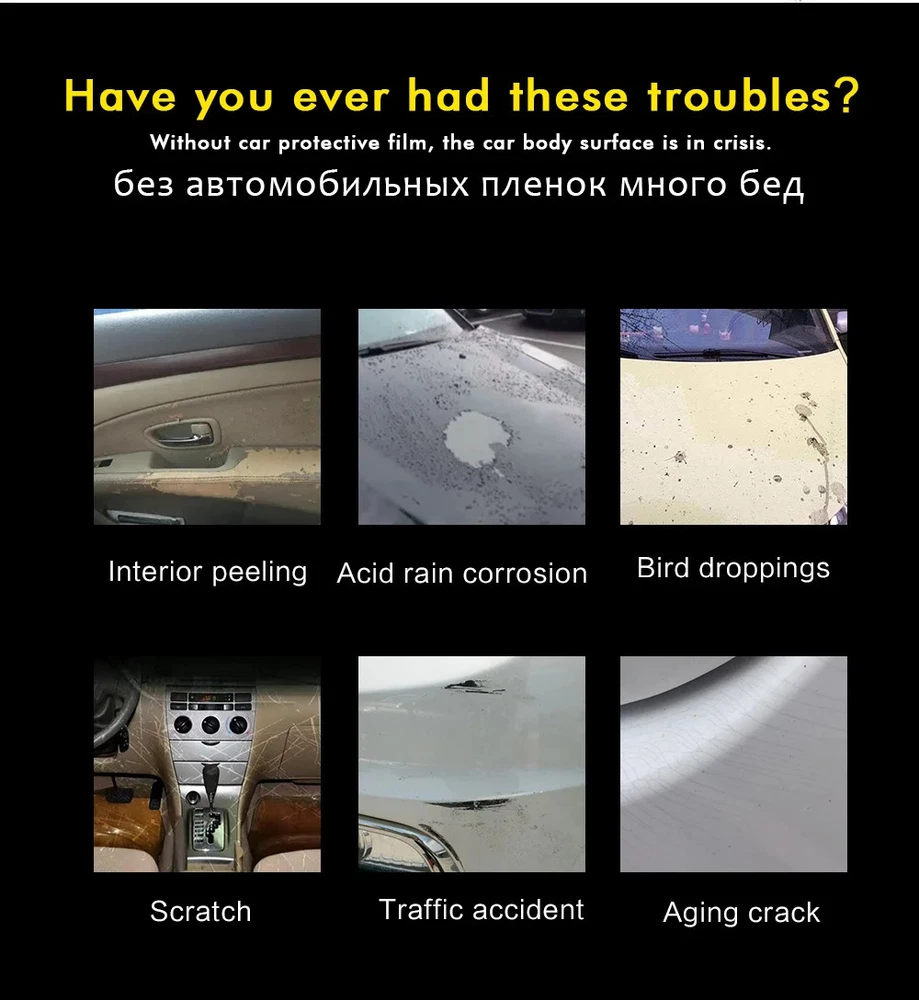 Have you ever had these troubles?

Without car protective film, the car body surface is in crisis.

без автомобильных пленок много бед

Interior peeling

Acid rain corrosion

Bird droppings

Scratch

Traffic accident

Aging crack